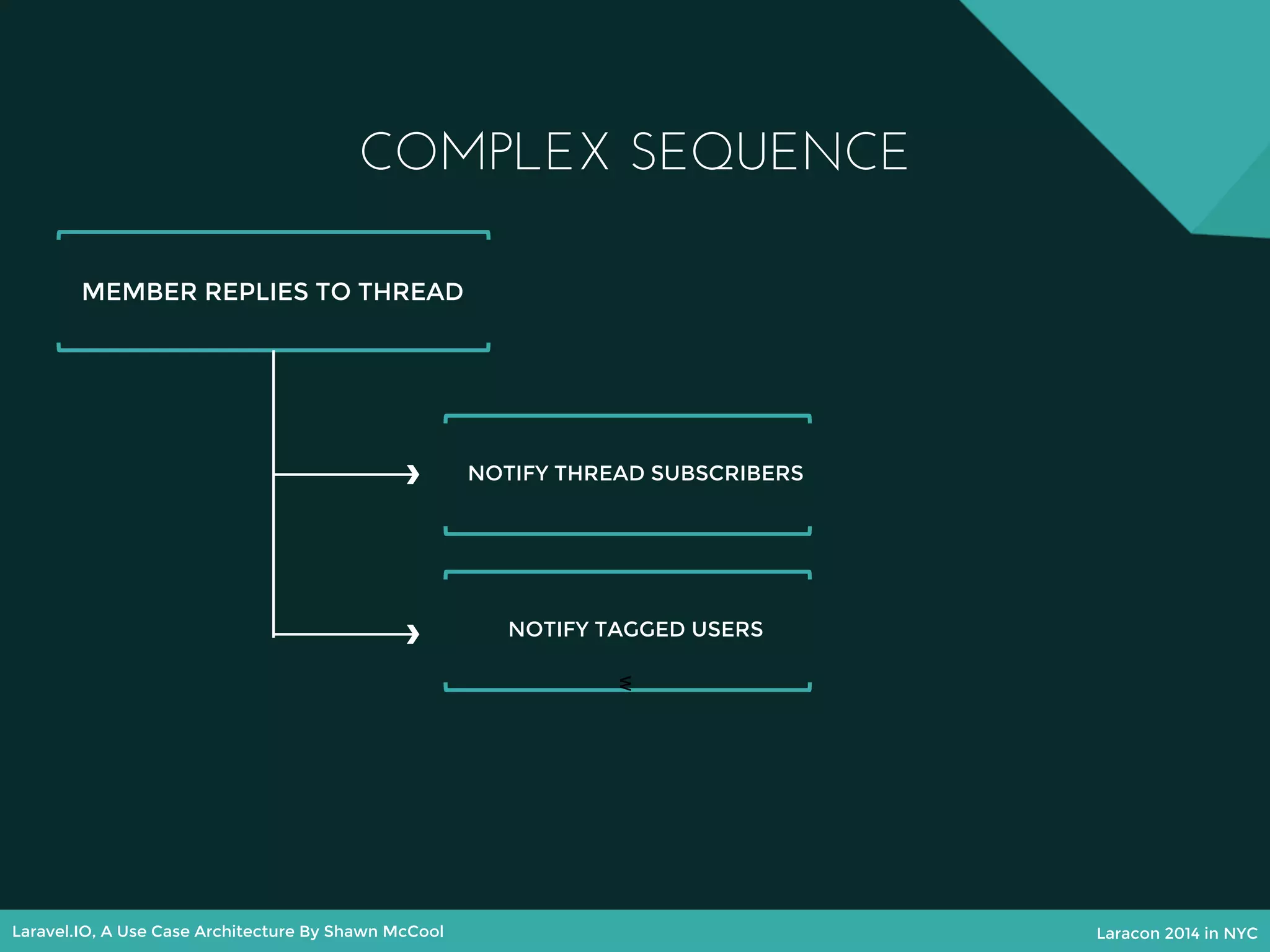 COMPLEX SEQUENCE

MEMBER REPLIES TO THREAD

NOTIFY THREAD SUBSCRIBERS

NOTIFY TAGGED USERS

Laravel.IO, A Use Case Architecture By Shawn McCool

Laracon 2014 in NYC